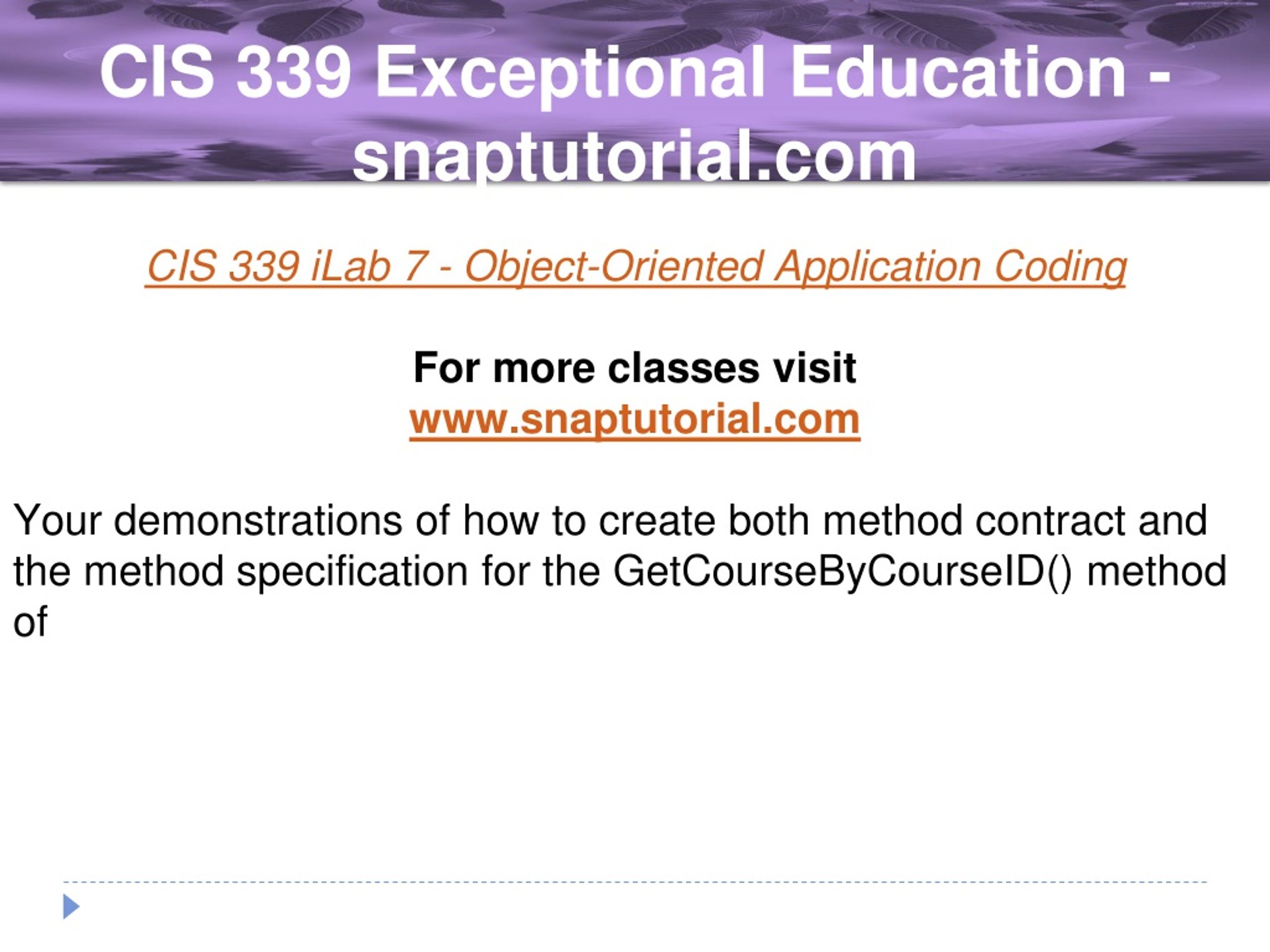 CIS 339 Exceptional Education - snaptutorial.com

CIS 339 iLab 7 - Object-Oriented Application Coding

For more classes visit
www.snaptutorial.com

Your demonstrations of how to create both method contract and the method specification for the GetCourseByCourseID() method of